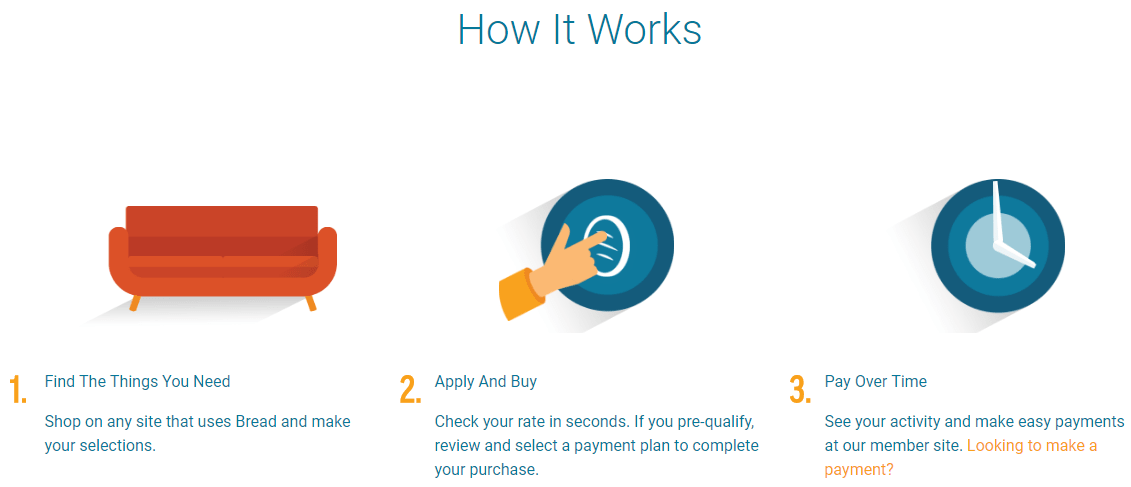 How It Works

1. Find The Things You Need

Shop on any site that uses Bread and make your selections.

2. Apply And Buy

Check your rate in seconds. If you pre-qualify, review and select a payment plan to complete your purchase.

3. Pay Over Time

See your activity and make easy payments at our member site. Looking to make a payment?